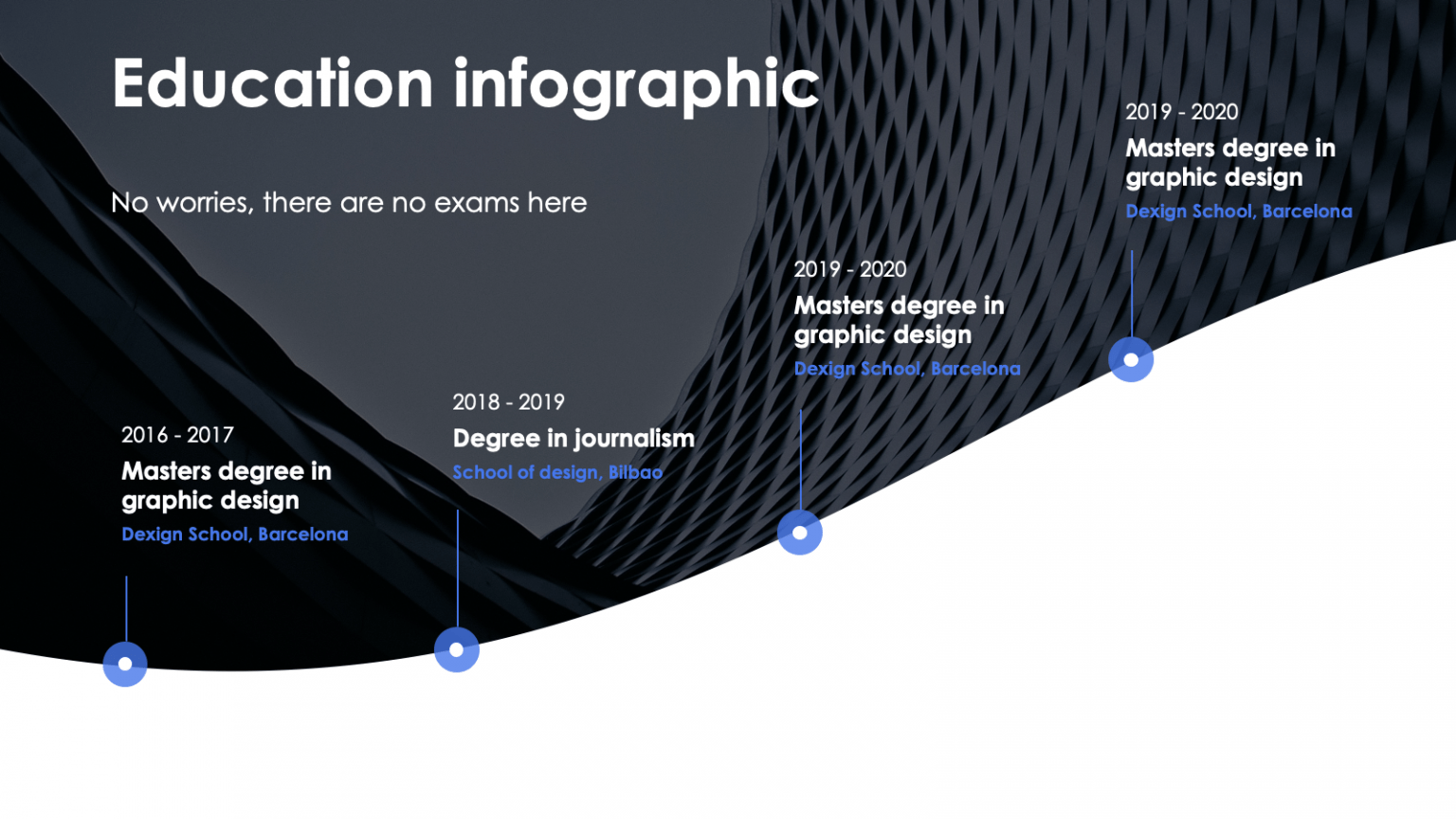 Education infographic

No worries, there are no exams here

2016 - 2017
Masters degree in graphic design
Dexign School, Barcelona

2018 - 2019
Degree in journalism
School of design, Bilbao

2019 - 2020
Masters degree in graphic design
Dexign School, Barcelona

2019 - 2020
Masters degree in graphic design
Dexign School, Barcelona